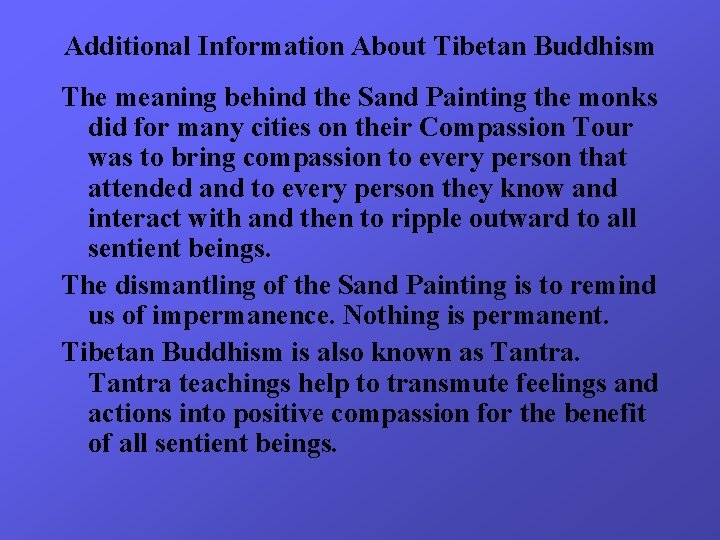 Additional Information About Tibetan Buddhism

The meaning behind the Sand Painting the monks did for many cities on their Compassion Tour was to bring compassion to every person that attended and to every person they know and interact with and then to ripple outward to all sentient beings.

The dismantling of the Sand Painting is to remind us of impermanence. Nothing is permanent.

Tibetan Buddhism is also known as Tantra. Tantra teachings help to transmute feelings and actions into positive compassion for the benefit of all sentient beings.